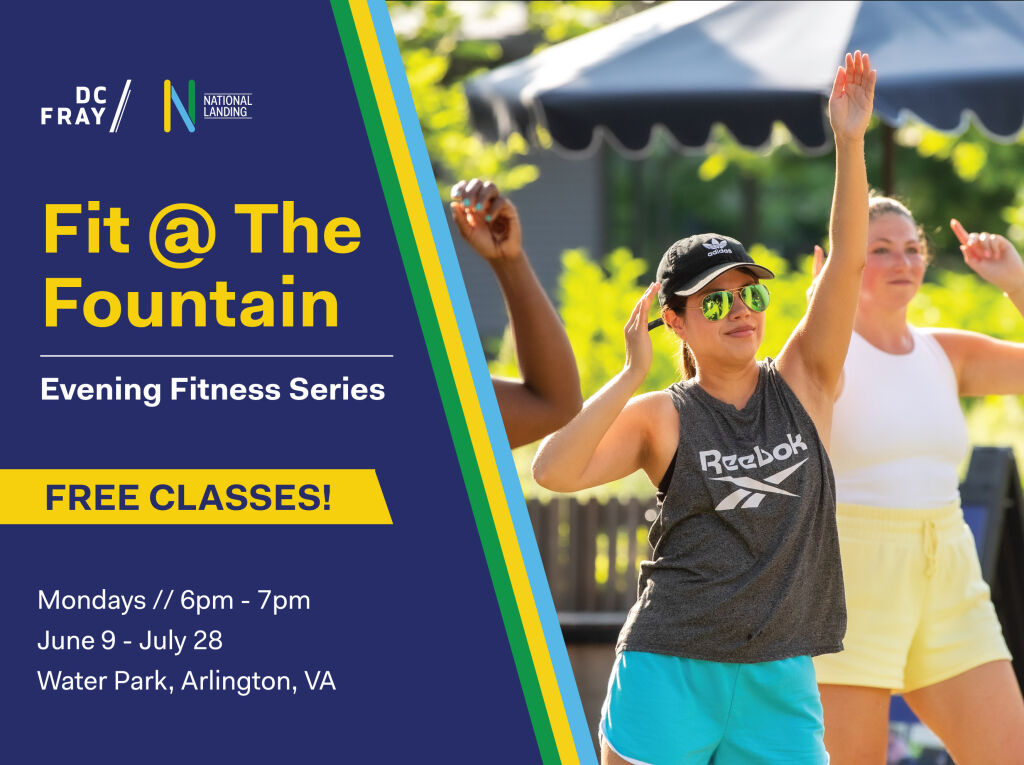 DC FRAY

NATIONAL LANDING

Fit @ The Fountain

Evening Fitness Series

FREE CLASSES!

Mondays // 6pm - 7pm
June 9 - July 28
Water Park, Arlington, VA

adidas

Reebok